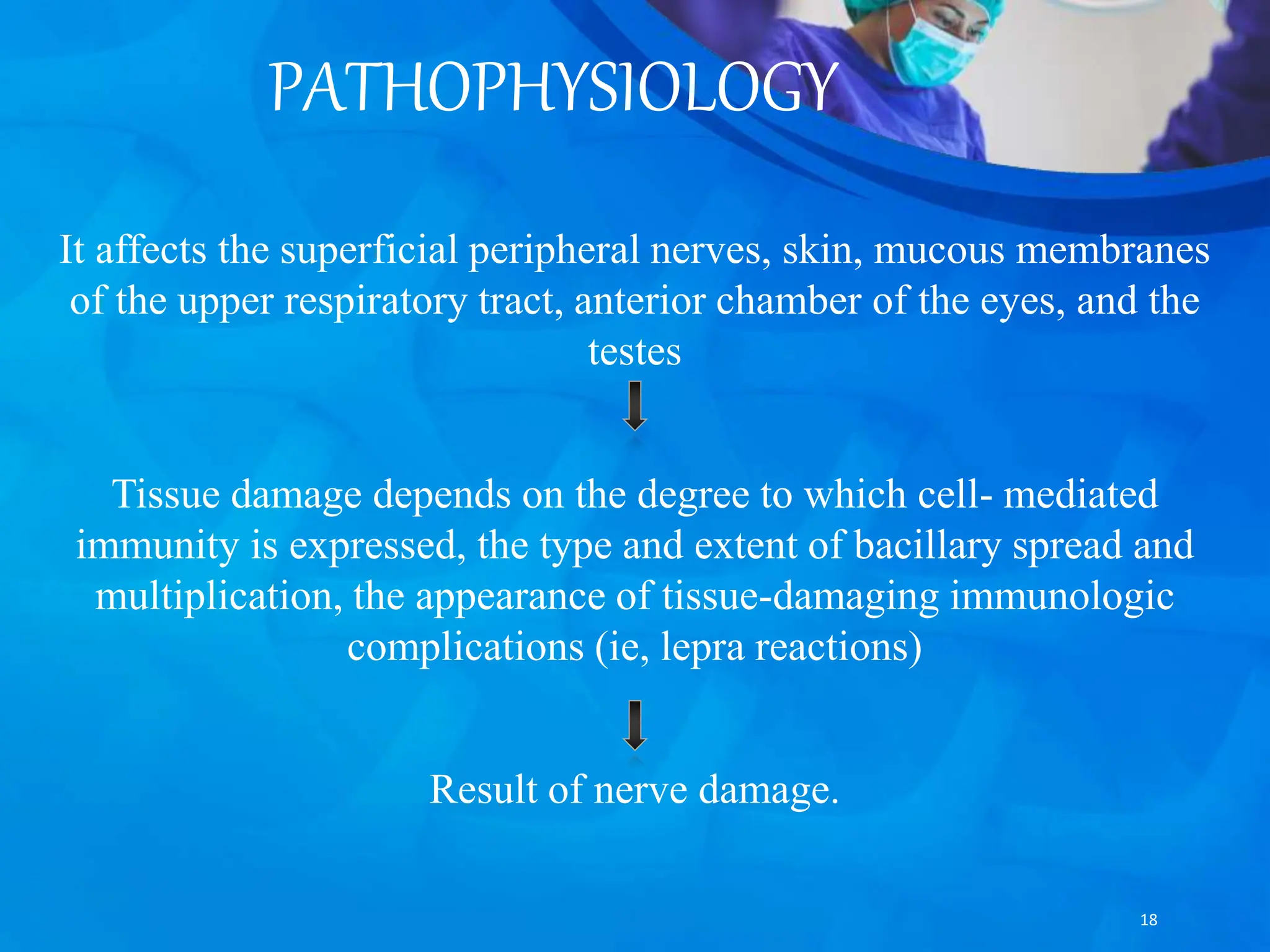 PATHOPHYSIOLOGY

It affects the superficial peripheral nerves, skin, mucous membranes of the upper respiratory tract, anterior chamber of the eyes, and the testes

Tissue damage depends on the degree to which cell- mediated immunity is expressed, the type and extent of bacillary spread and multiplication, the appearance of tissue-damaging immunologic complications (ie, lepra reactions)

Result of nerve damage.

18